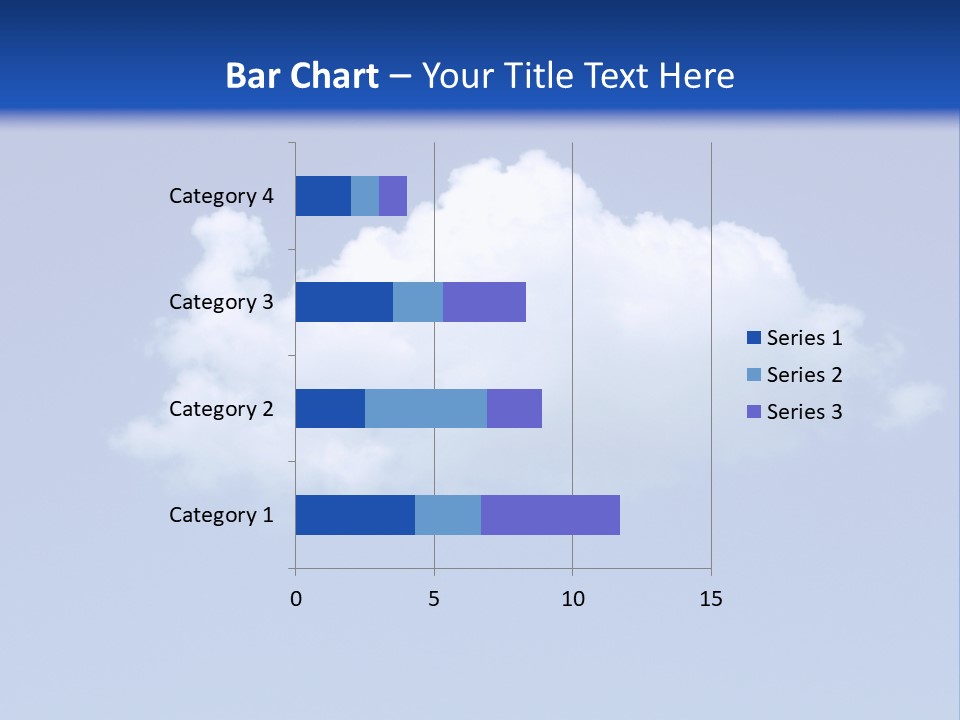 Bar Chart – Your Title Text Here

Category 4
Category 3
Category 2
Category 1

0
5
10
15

Series 1
Series 2
Series 3